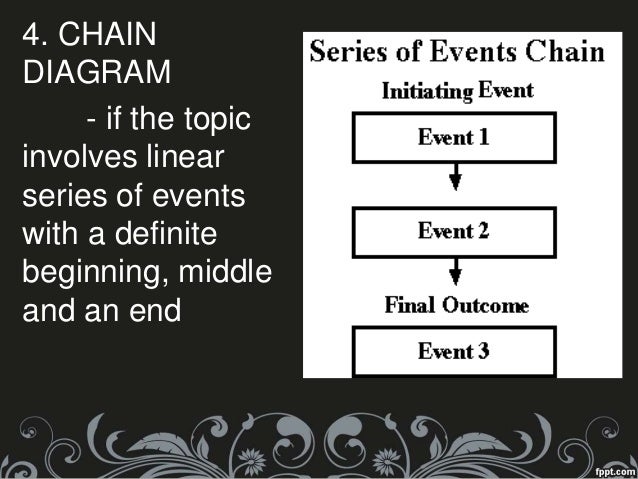 4. CHAIN DIAGRAM

- if the topic involves linear series of events with a definite beginning, middle and an end

Series of Events Chain

Initiating Event

Event 1

Event 2

Final Outcome

Event 3

fppt.com